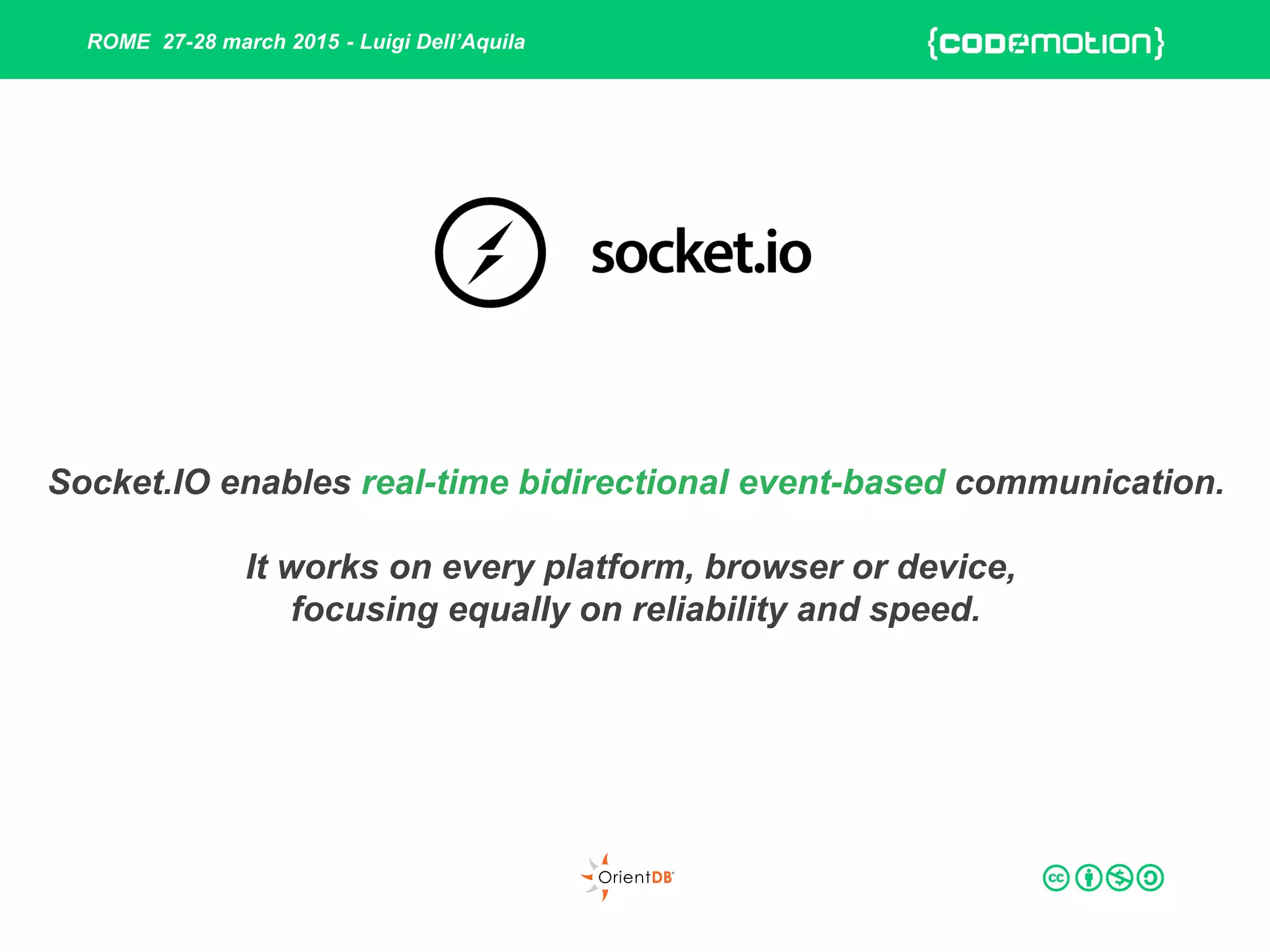 ROME 27-28 march 2015 - Luigi Dell'Aquila

{codemotion}

socket.io

Socket.IO enables real-time bidirectional event-based communication.

It works on every platform, browser or device, focusing equally on reliability and speed.

OrientDB

cc